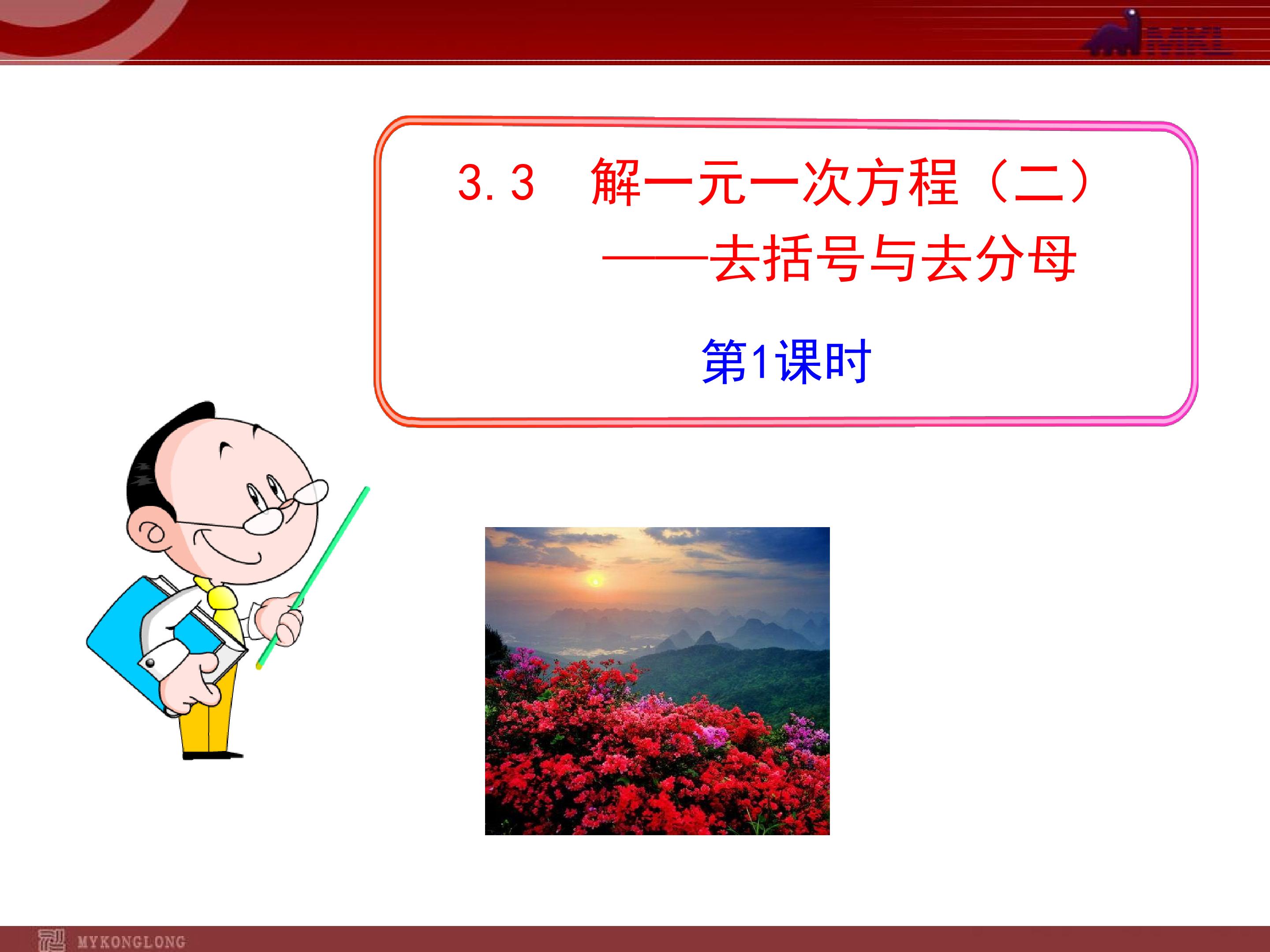 MKL

3.3 解一元一次方程（二）
——去括号与去分母

第1课时

MYKONGLONG